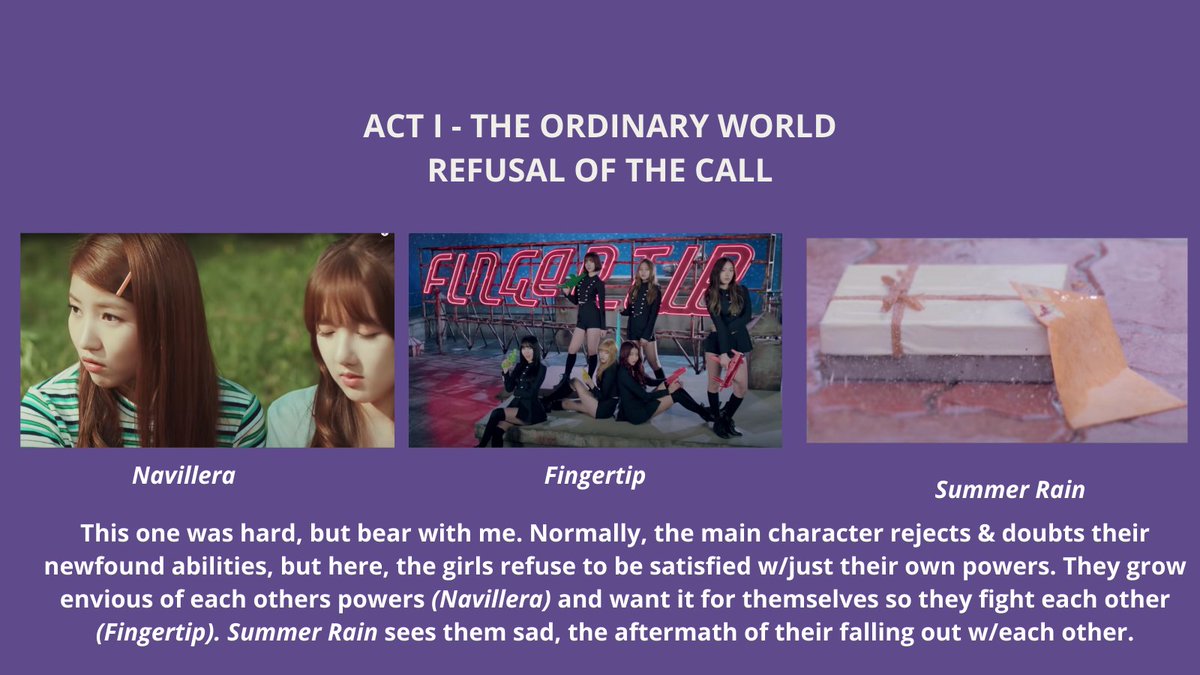 ACT I - THE ORDINARY WORLD
REFUSAL OF THE CALL

FINGERTIP

Navillera

Fingertip

Summer Rain

This one was hard, but bear with me. Normally, the main character rejects & doubts their newfound abilities, but here, the girls refuse to be satisfied w/just their own powers. They grow envious of each others powers (Navillera) and want it for themselves so they fight each other (Fingertip). Summer Rain sees them sad, the aftermath of their falling out w/each other.